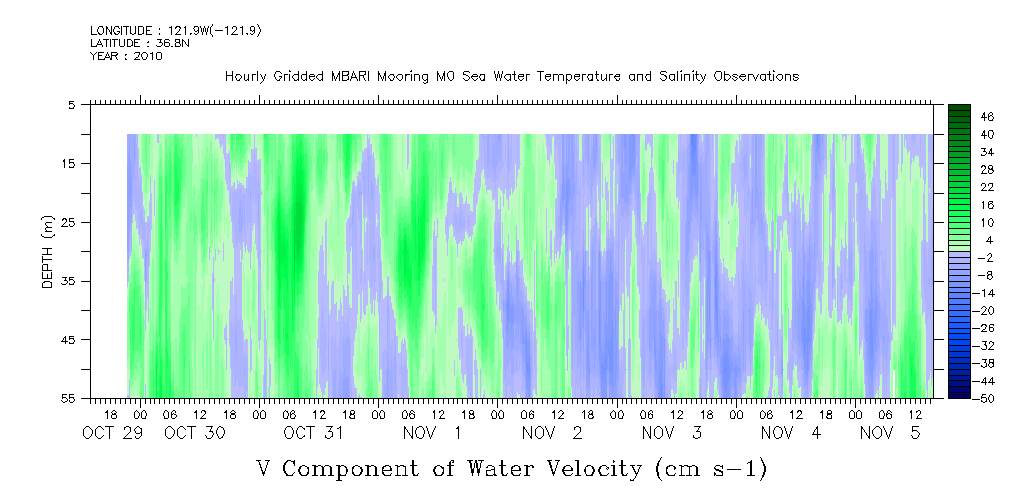 LONGITUDE : 121.9W(-121.9)
LATITUDE : 36.8N
YEAR : 2010

Hourly Gridded MBARI Mooring M0 Sea Water Temperature and Salinity Observations

DEPTH (m)

5
15
25
35
45
55

46
40
34
28
22
16
10
4
-2
-8
-14
-20
-26
-32
-38
-44
-50

18 00 06 12 18 00 06 12 18 00 06 12 18 00 06 12 18 00 06 12 18 00 06 12 18 00 06 12 18 00 06 12
OCT 29 OCT 30 OCT 31 NOV 1 NOV 2 NOV 3 NOV 4 NOV 5

V Component of Water Velocity (cm s-1)